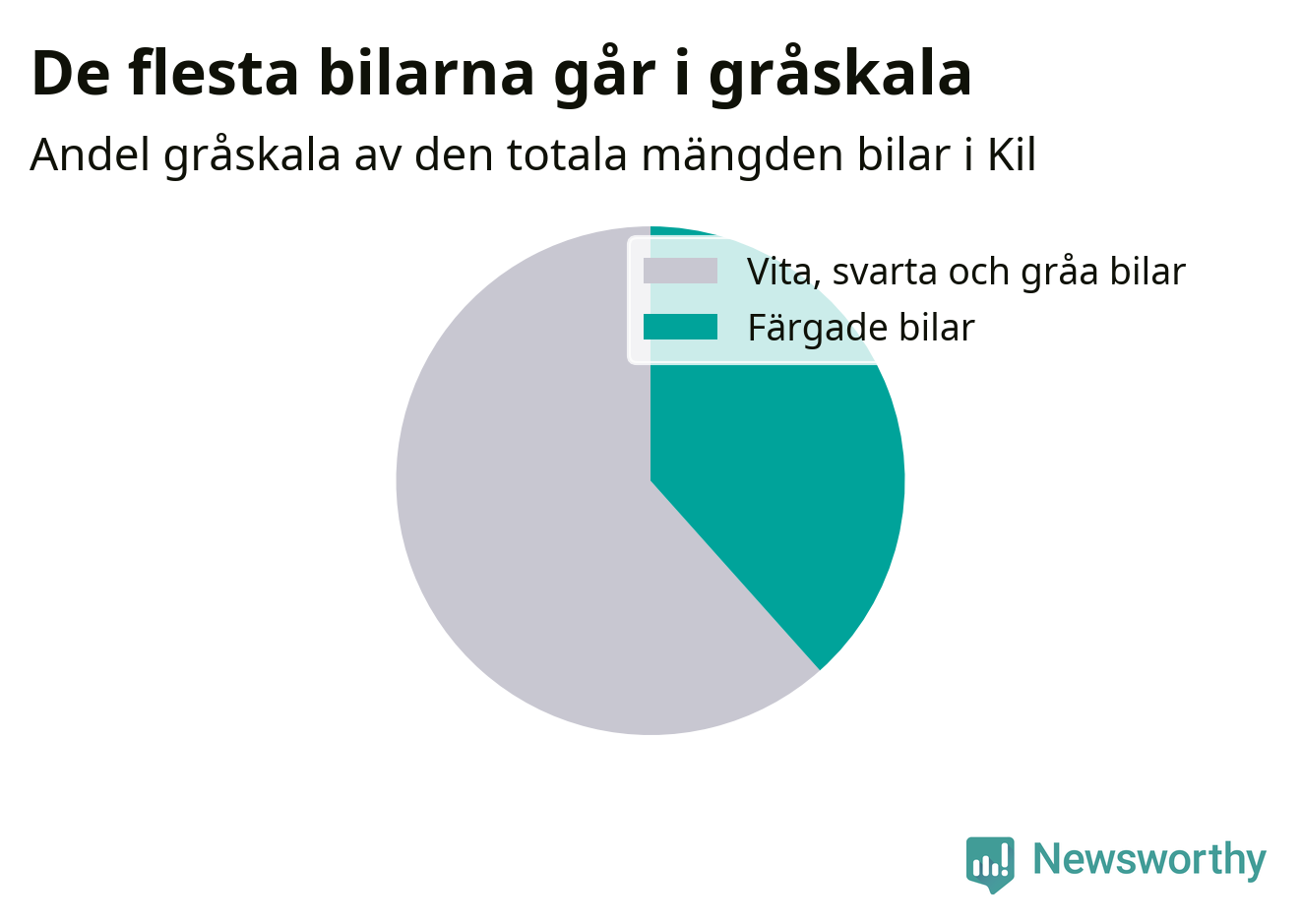 De flesta bilarna går i gråskala

Andel gråskala av den totala mängden bilar i Kil

Vita, svarta och gråa bilar
Färgade bilar

Newsworthy